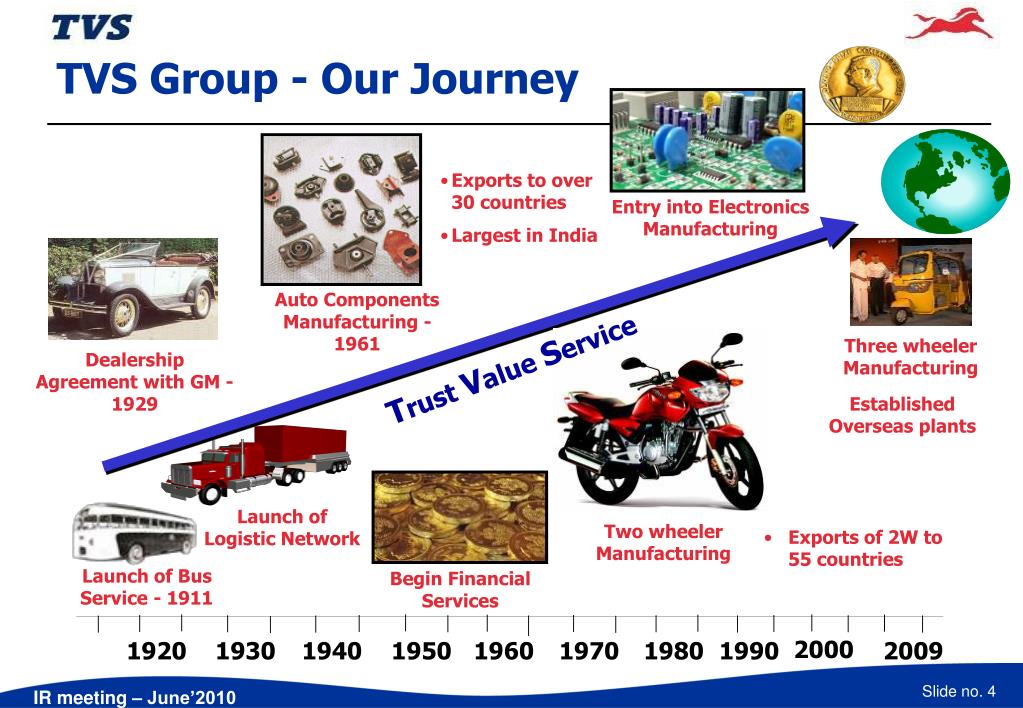 TVS

TVS Group - Our Journey

• Exports to over 30 countries
• Largest in India

Entry into Electronics Manufacturing

Auto Components Manufacturing - 1961

Dealership Agreement with GM - 1929

Trust Value Service

Three wheeler Manufacturing

Established Overseas plants

Launch of Logistic Network

Launch of Bus Service - 1911

Begin Financial Services

Two wheeler Manufacturing

• Exports of 2W to 55 countries

1920 1930 1940 1950 1960 1970 1980 1990 2000 2009

IR meeting – June'2010

Slide no. 4